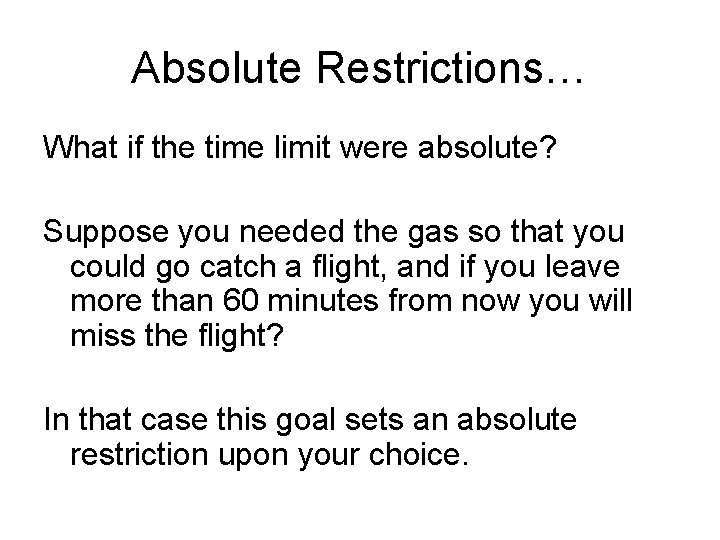 Absolute Restrictions…

What if the time limit were absolute?

Suppose you needed the gas so that you could go catch a flight, and if you leave more than 60 minutes from now you will miss the flight?

In that case this goal sets an absolute restriction upon your choice.